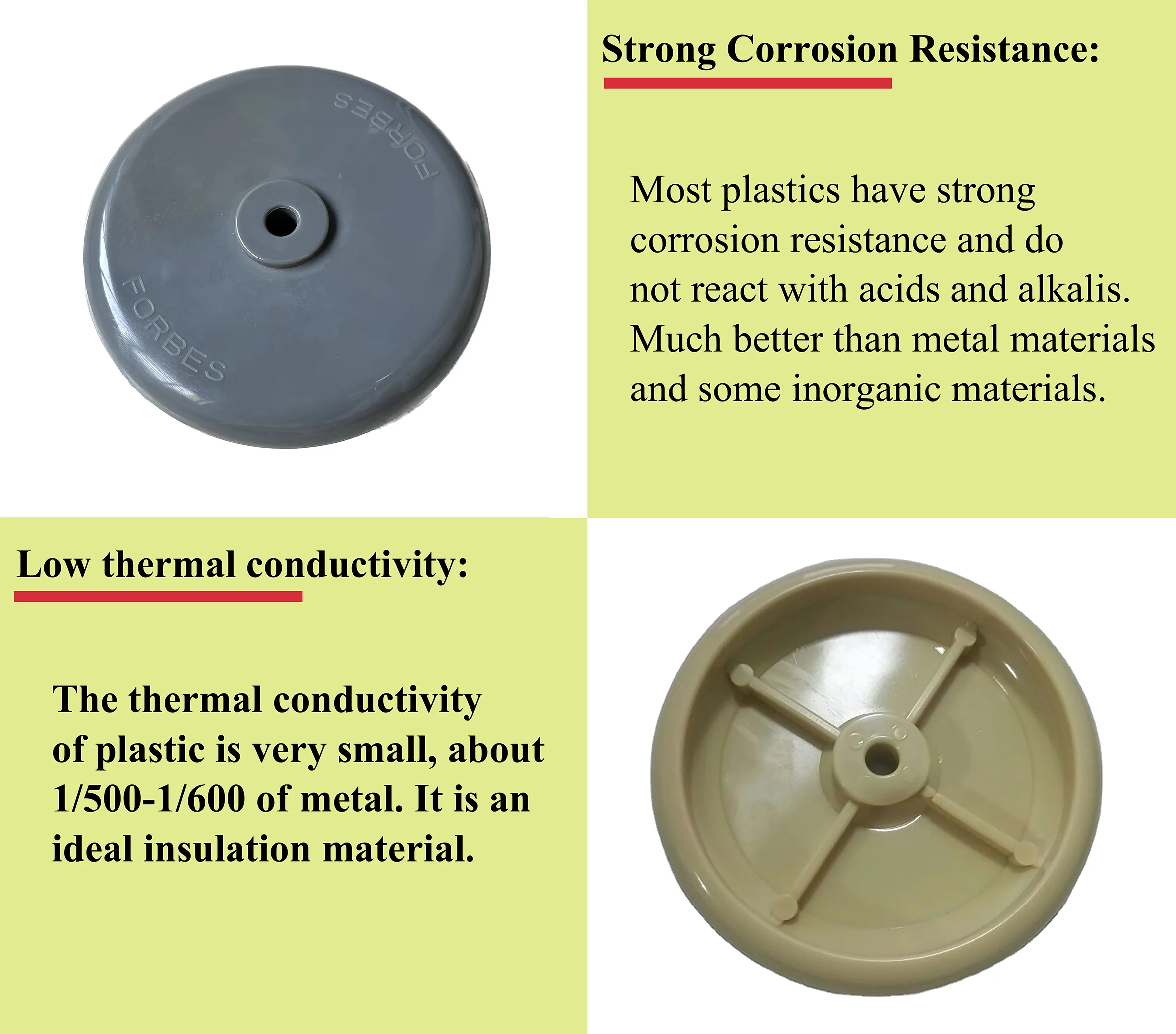 FORBES

FORBES

Strong Corrosion Resistance:

Most plastics have strong corrosion resistance and do not react with acids and alkalis. Much better than metal materials and some inorganic materials.

Low thermal conductivity:

The thermal conductivity of plastic is very small, about 1/500-1/600 of metal. It is an ideal insulation material.